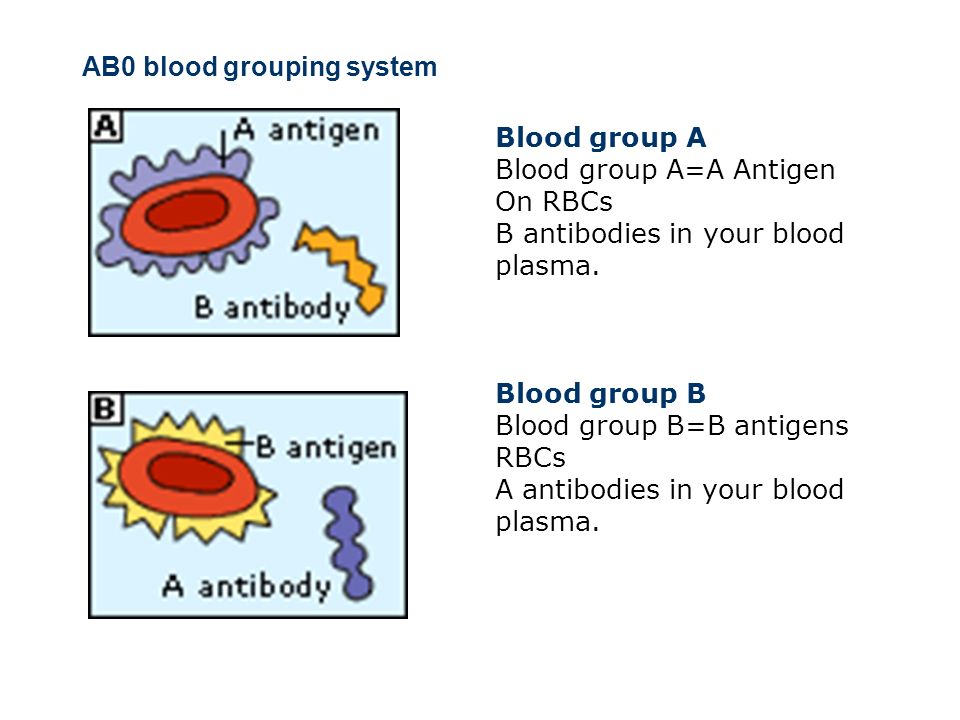 AB0 blood grouping system

A
A antigen
B antibody

Blood group A
Blood group A=A Antigen On RBCs
B antibodies in your blood plasma.

B
B antigen
A antibody

Blood group B
Blood group B=B antigens RBCs
A antibodies in your blood plasma.